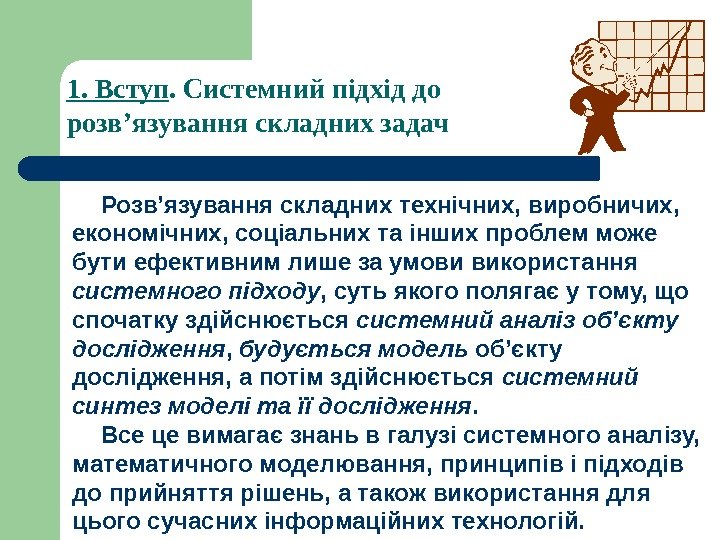 1. Вступ. Системний підхід до розв’язування складних задач

Розв’язування складних технічних, виробничих, економічних, соціальних та інших проблем може бути ефективним лише за умови використання системного підходу, суть якого полягає у тому, що спочатку здійснюється системний аналіз об’єкту дослідження, будується модель об’єкту дослідження, а потім здійснюється системний синтез моделі та її дослідження.

Все це вимагає знань в галузі системного аналізу, математичного моделювання, принципів і підходів до прийняття рішень, а також використання для цього сучасних інформаційних технологій.